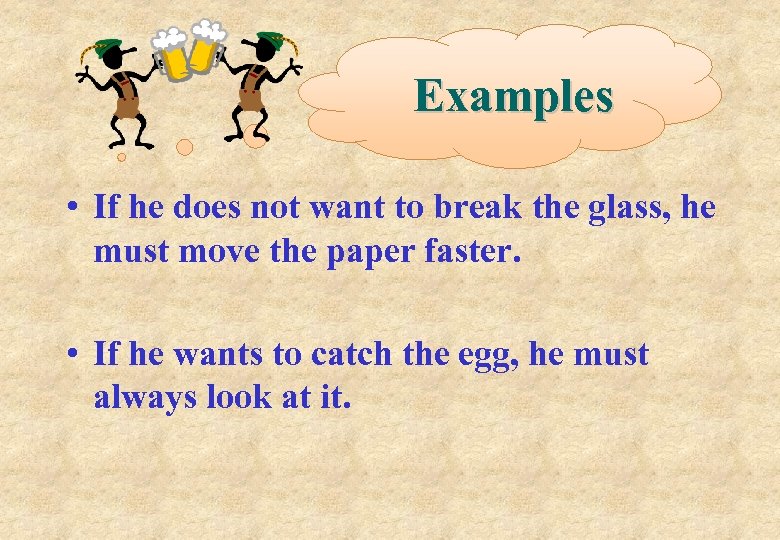 Examples

• If he does not want to break the glass, he must move the paper faster.

• If he wants to catch the egg, he must always look at it.